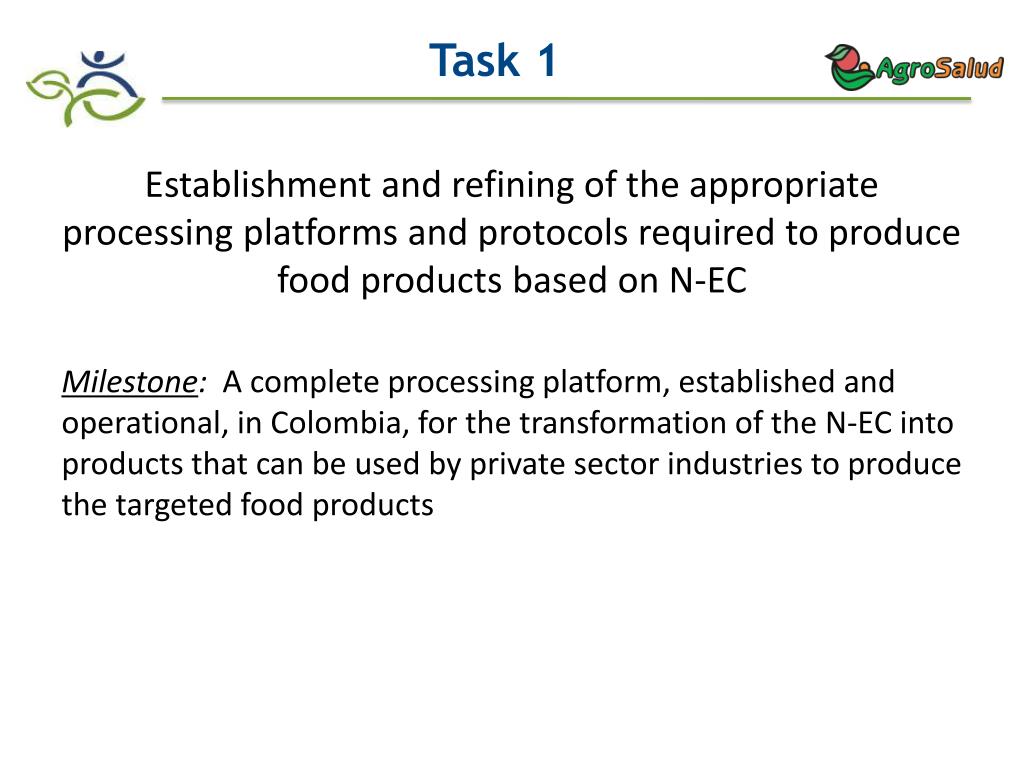 Task 1

AgroSalud

Establishment and refining of the appropriate processing platforms and protocols required to produce food products based on N-EC

Milestone: A complete processing platform, established and operational, in Colombia, for the transformation of the N-EC into products that can be used by private sector industries to produce the targeted food products